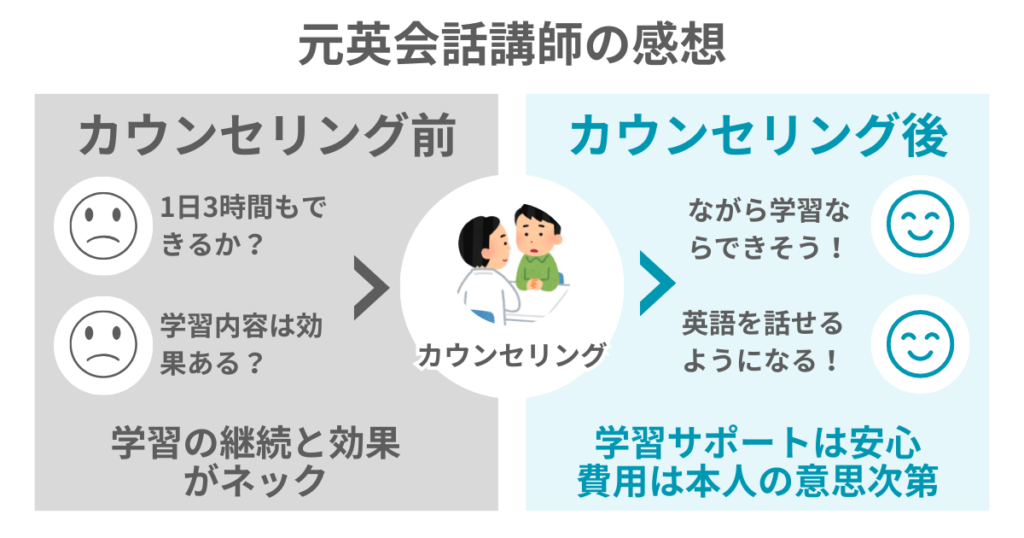 元英会話講師の感想

カウンセリング前

1日3時間もできるか？

学習内容は効果ある？

学習の継続と効果がネック

カウンセリング

カウンセリング後

ながら学習ならできそう！

英語を話せるようになる！

学習サポートは安心
費用は本人の意思次第